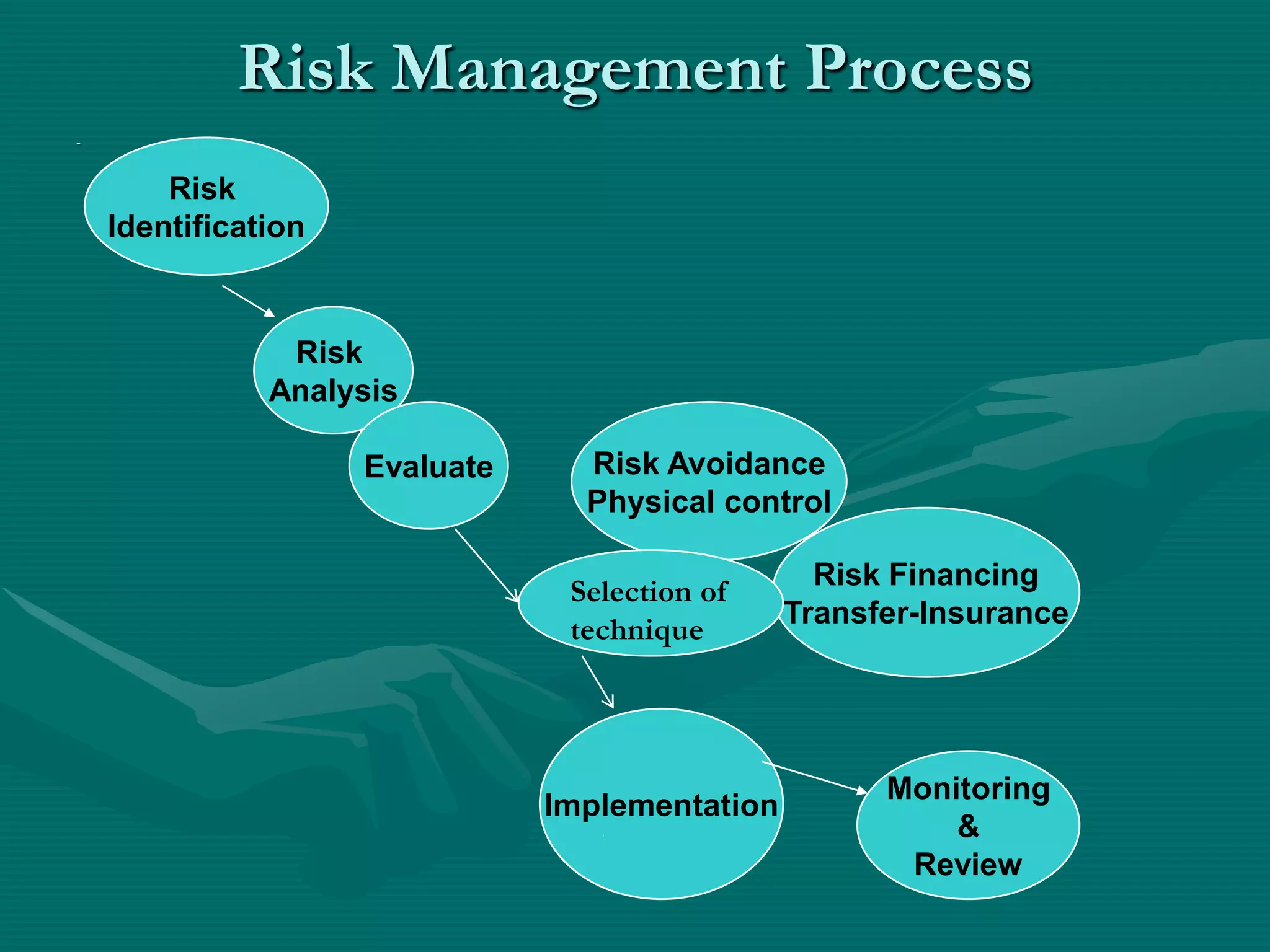 Risk Management Process

Risk Identification

Risk Analysis

Evaluate

Risk Avoidance Physical control

Selection of technique

Risk Financing Transfer-Insurance

Implementation

Monitoring & Review